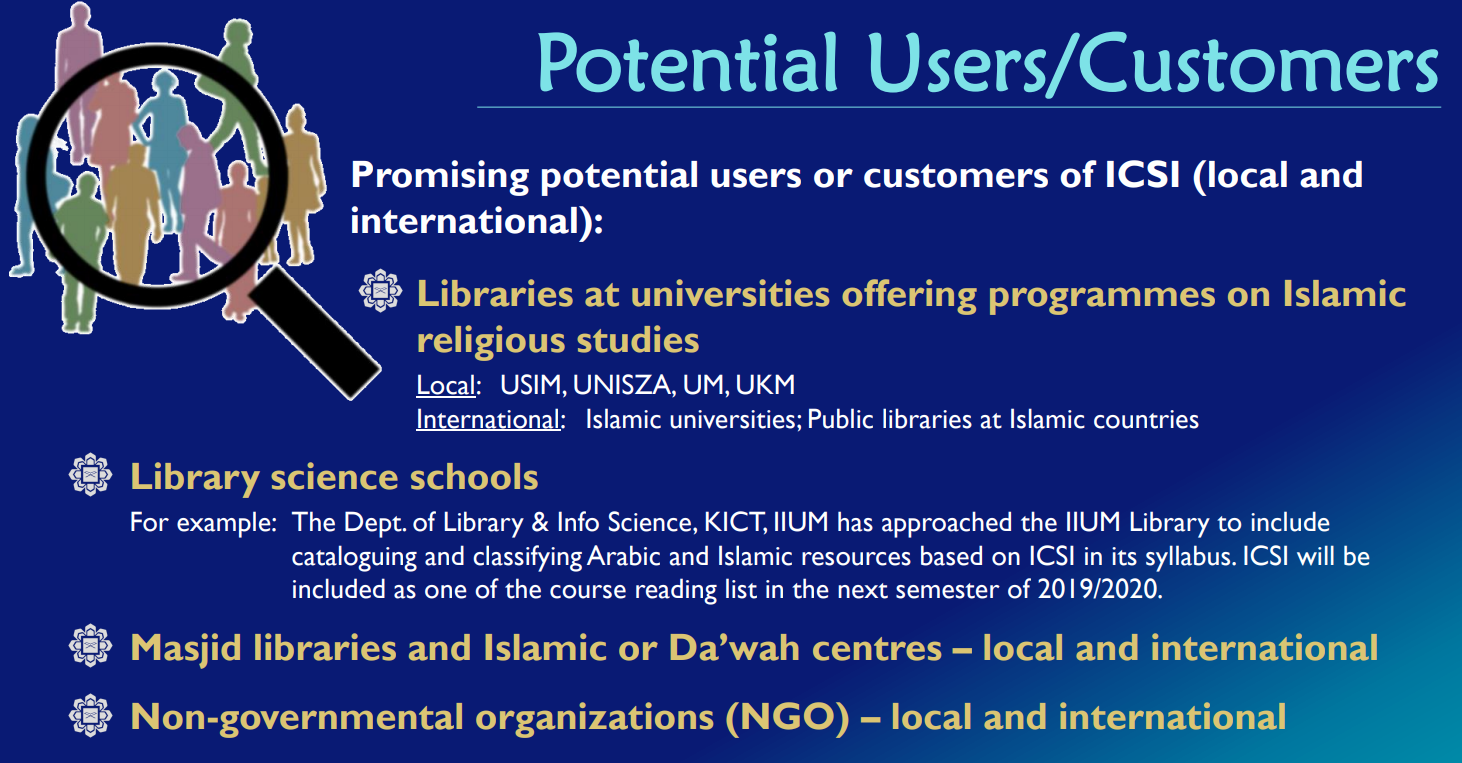 Potential Users/Customers

Promising potential users or customers of ICSI (local and international):

Libraries at universities offering programmes on Islamic religious studies
Local: USIM, UNISZA, UM, UKM
International: Islamic universities; Public libraries at Islamic countries

Library science schools
For example: The Dept. of Library & Info Science, KICT, IIUM has approached the IIUM Library to include cataloguing and classifying Arabic and Islamic resources based on ICSI in its syllabus. ICSI will be included as one of the course reading list in the next semester of 2019/2020.

Masjid libraries and Islamic or Da'wah centres – local and international

Non-governmental organizations (NGO) – local and international